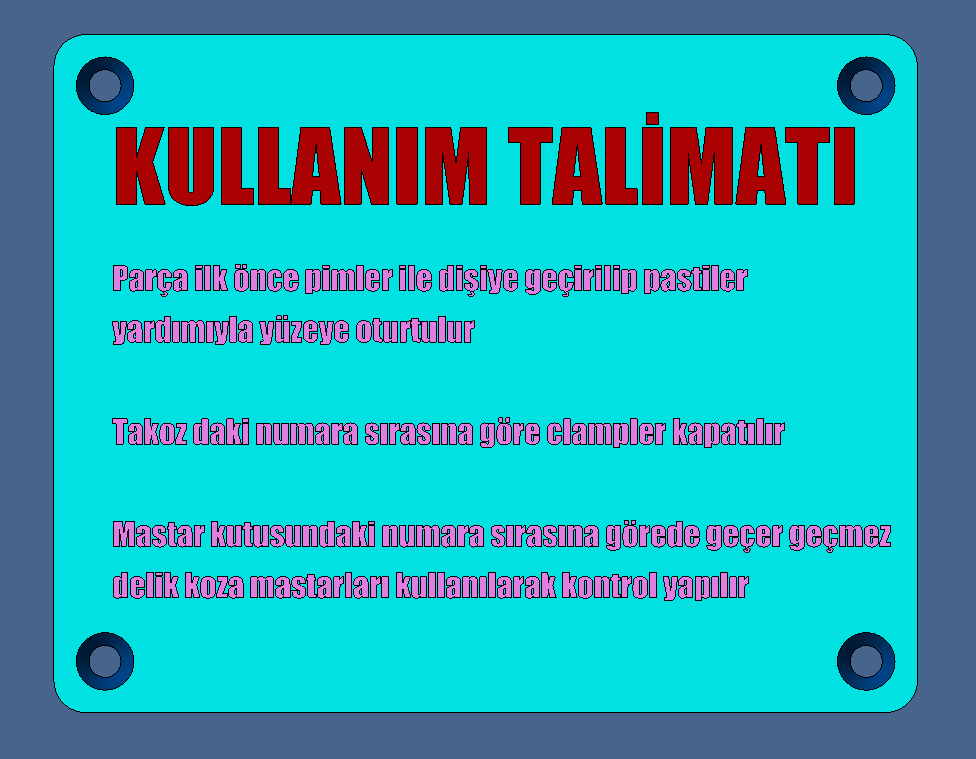 KULLANIM TALİMATI

Parça ilk önce pimler ile dişiye geçirilip pastiler yardımıyla yüzeye oturtulur

Takoz daki numara sırasına göre clampler kapatılır

Mastar kutusundaki numara sırasına görede geçer geçmez delik koza mastarları kullanılarak kontrol yapılır